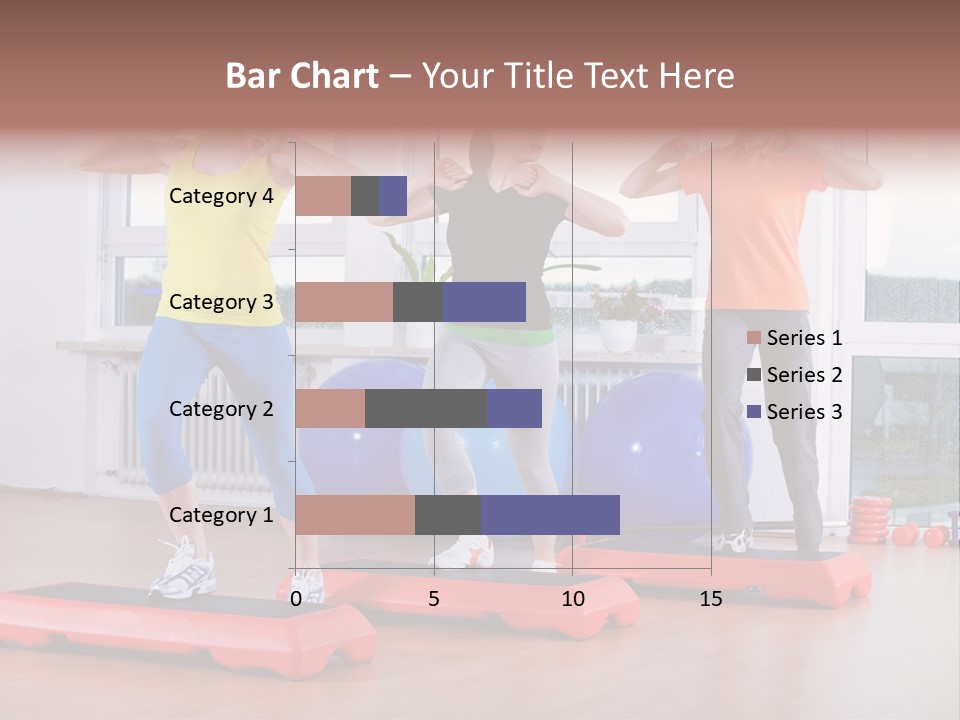 Bar Chart – Your Title Text Here

Category 4
Category 3
Category 2
Category 1

0
5
10
15

Series 1
Series 2
Series 3